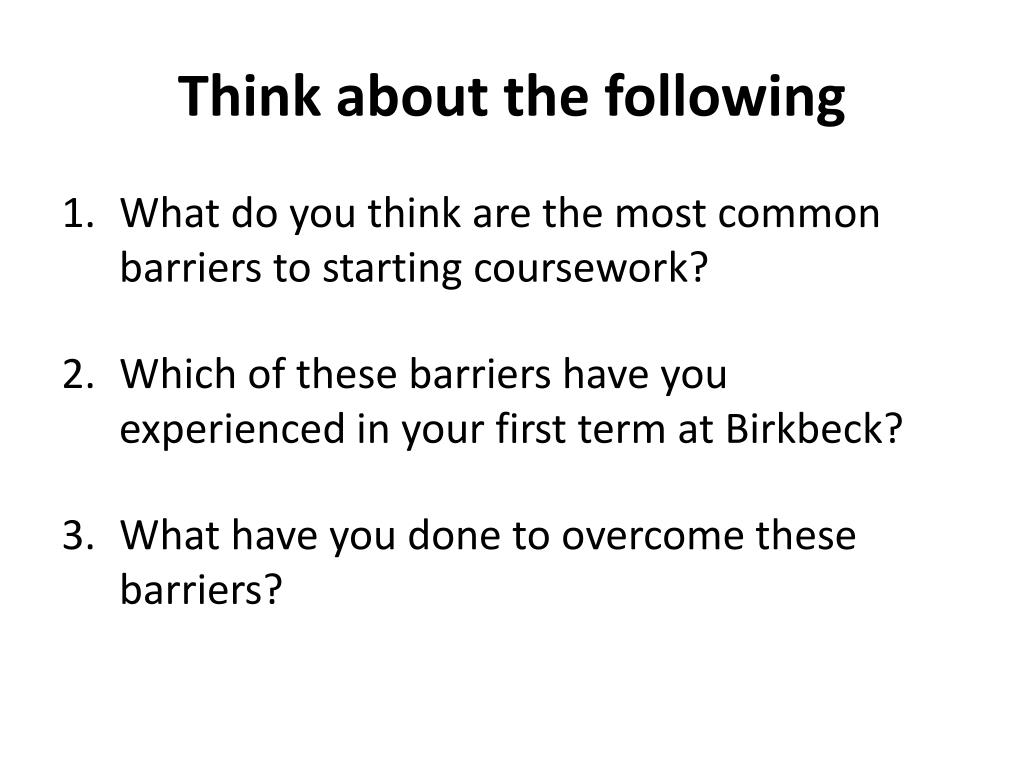 Think about the following

1. What do you think are the most common barriers to starting coursework?

2. Which of these barriers have you experienced in your first term at Birkbeck?

3. What have you done to overcome these barriers?